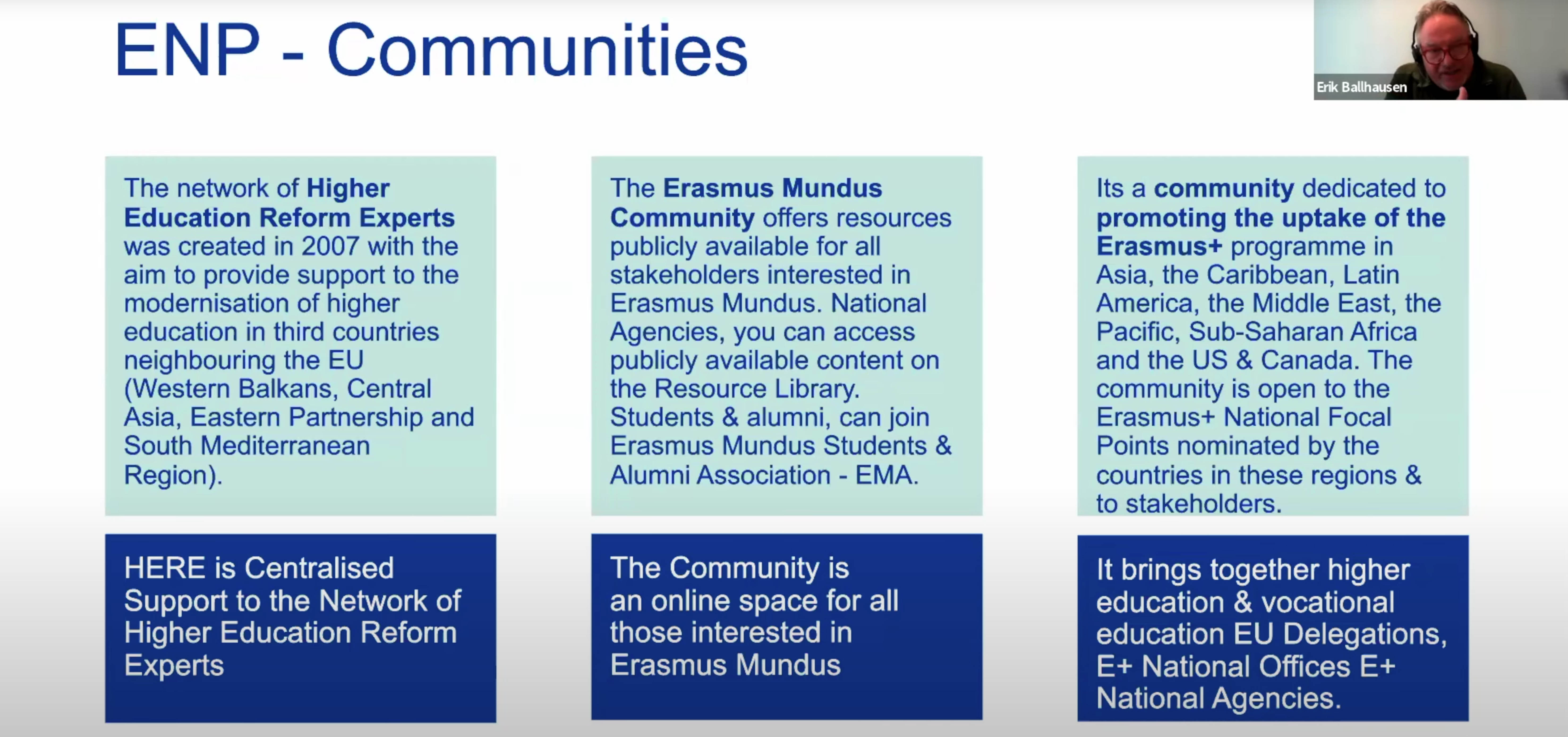 ENP - Communities

Erik Ballhausen

The network of Higher Education Reform Experts was created in 2007 with the aim to provide support to the modernisation of higher education in third countries neighbouring the EU (Western Balkans, Central Asia, Eastern Partnership and South Mediterranean Region).

HERE is Centralised Support to the Network of Higher Education Reform Experts

The Erasmus Mundus Community offers resources publicly available for all stakeholders interested in Erasmus Mundus. National Agencies, you can access publicly available content on the Resource Library. Students & alumni, can join Erasmus Mundus Students & Alumni Association - EMA.

The Community is an online space for all those interested in Erasmus Mundus

Its a community dedicated to promoting the uptake of the Erasmus+ programme in Asia, the Caribbean, Latin America, the Middle East, the Pacific, Sub-Saharan Africa and the US & Canada. The community is open to the Erasmus+ National Focal Points nominated by the countries in these regions & to stakeholders.

It brings together higher education & vocational education EU Delegations, E+ National Offices E+ National Agencies.